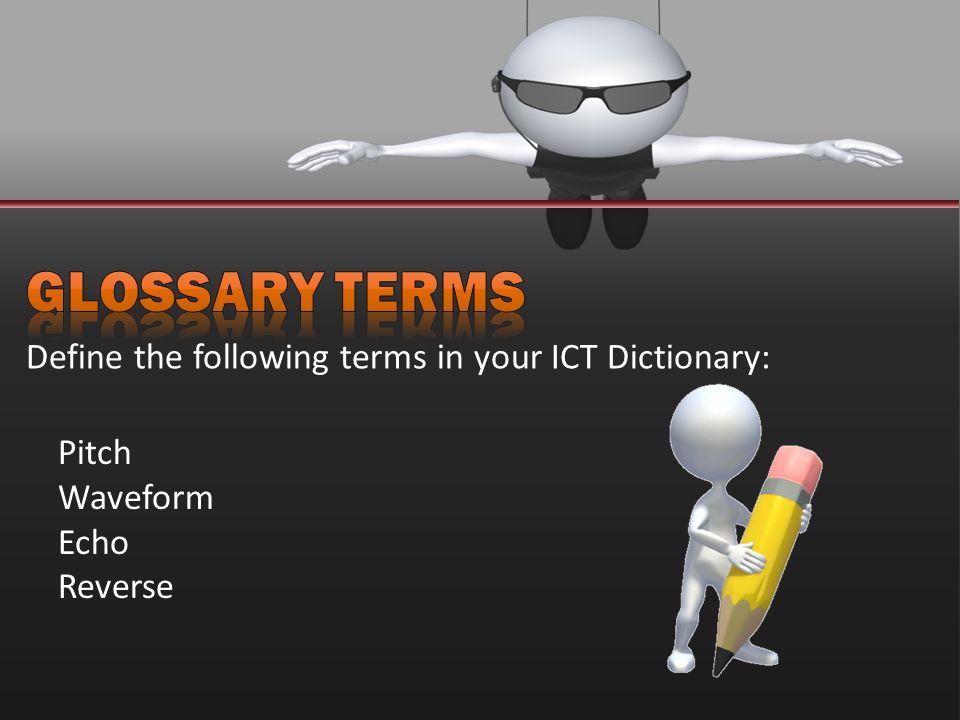 GLOSSARY TERMS

Define the following terms in your ICT Dictionary:

Pitch
Waveform
Echo
Reverse